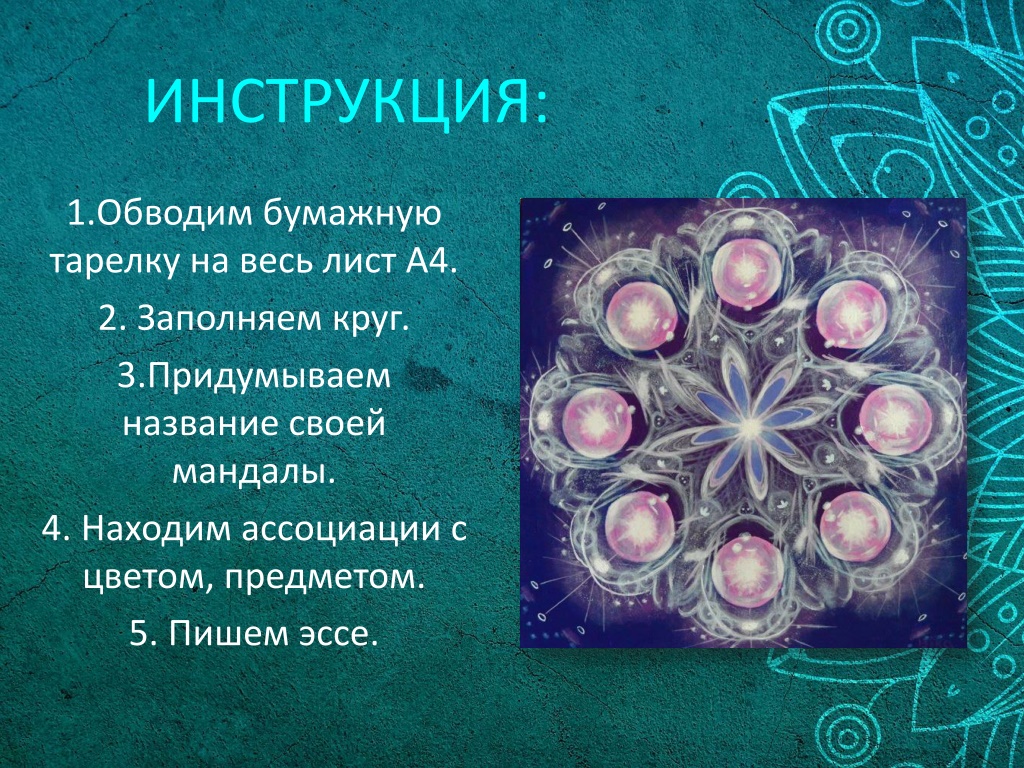 ИНСТРУКЦИЯ:

1.Обводим бумажную тарелку на весь лист А4.

2. Заполняем круг.

3.Придумываем название своей мандалы.

4. Находим ассоциации с цветом, предметом.

5. Пишем эссе.